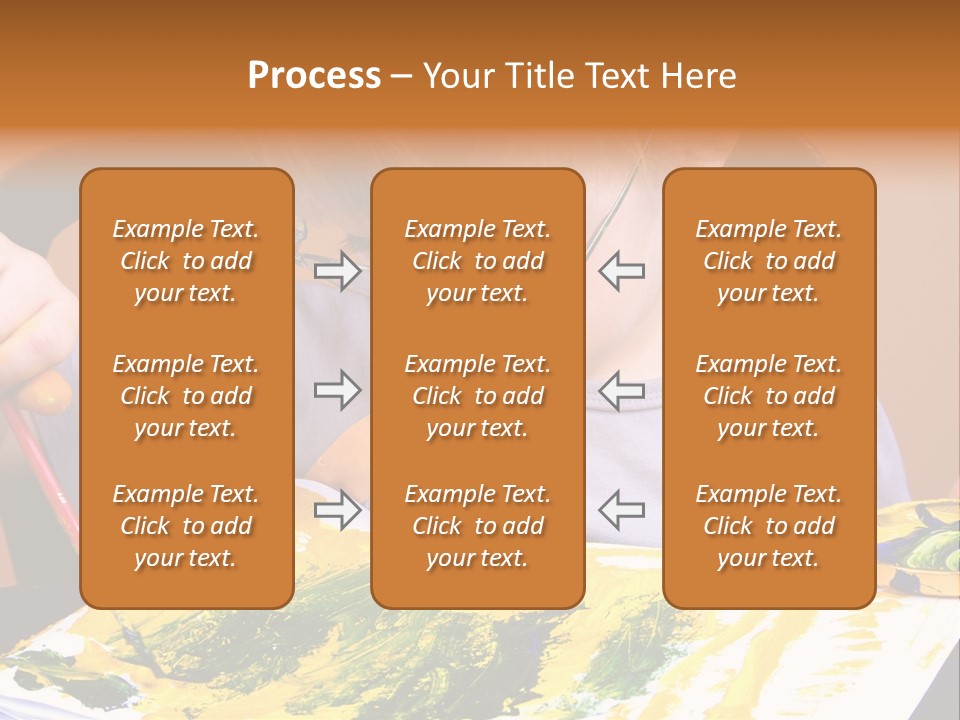 Process – Your Title Text Here

Example Text. Click to add your text.

Example Text. Click to add your text.

Example Text. Click to add your text.

Example Text. Click to add your text.

Example Text. Click to add your text.

Example Text. Click to add your text.

Example Text. Click to add your text.

Example Text. Click to add your text.

Example Text. Click to add your text.